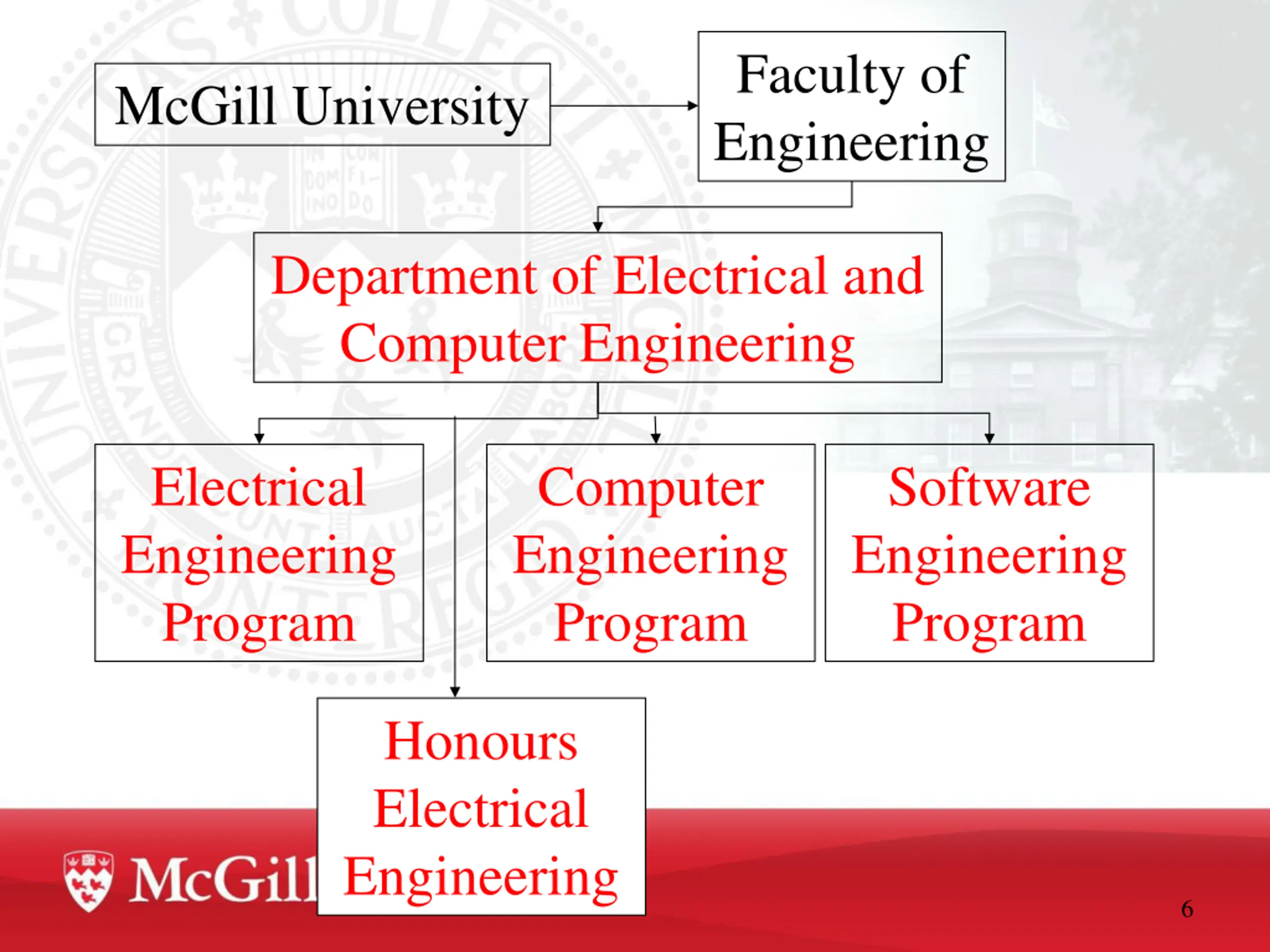 McGill University

Faculty of Engineering

Department of Electrical and Computer Engineering

Electrical Engineering Program

Computer Engineering Program

Software Engineering Program

Honours Electrical Engineering

McGill

6